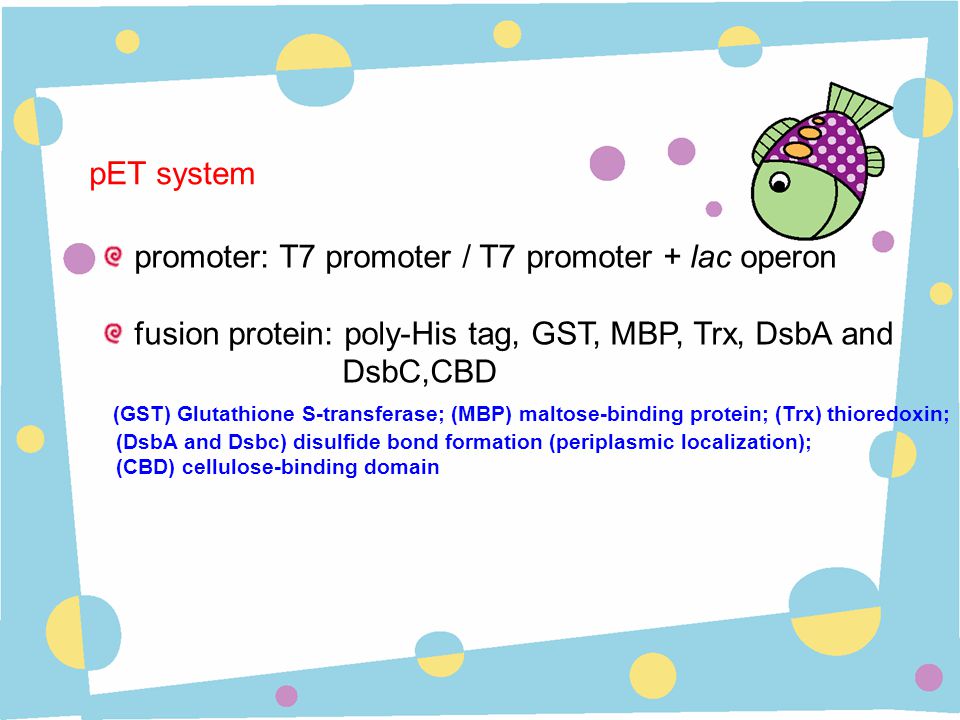 pET system

promoter: T7 promoter / T7 promoter + lac operon

fusion protein: poly-His tag, GST, MBP, Trx, DsbA and DsbC,CBD

(GST) Glutathione S-transferase; (MBP) maltose-binding protein; (Trx) thioredoxin; (DsbA and Dsbc) disulfide bond formation (periplasmic localization); (CBD) cellulose-binding domain